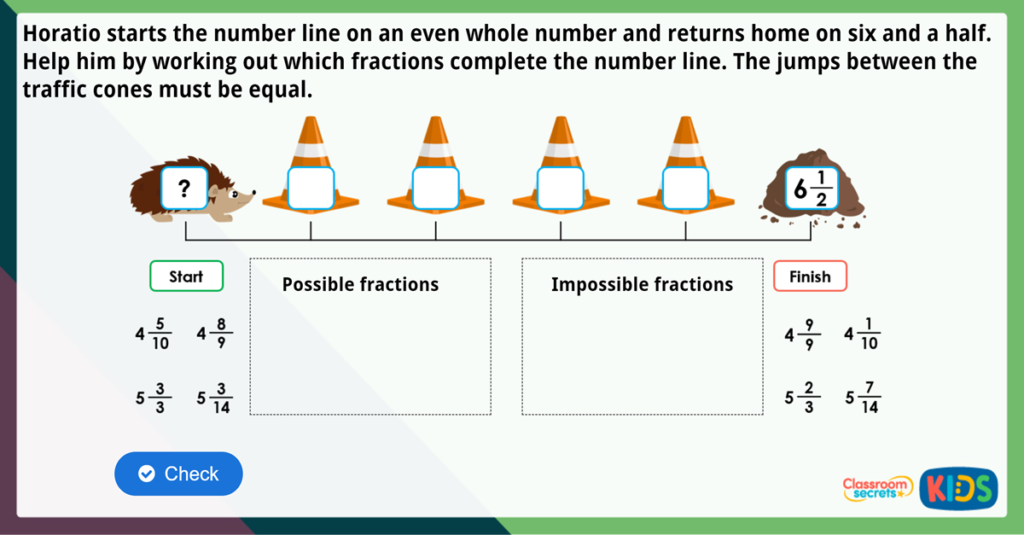 Horatio starts the number line on an even whole number and returns home on six and a half. Help him by working out which fractions complete the number line. The jumps between the traffic cones must be equal.

?

$6\frac{1}{2}$

Start

Possible fractions

Impossible fractions

Finish

$4\frac{5}{10}$ $4\frac{8}{9}$

$5\frac{3}{3}$ $5\frac{3}{14}$

$4\frac{9}{9}$ $4\frac{1}{10}$

$5\frac{2}{3}$ $5\frac{7}{14}$

Check

Classroom secrets KIDS